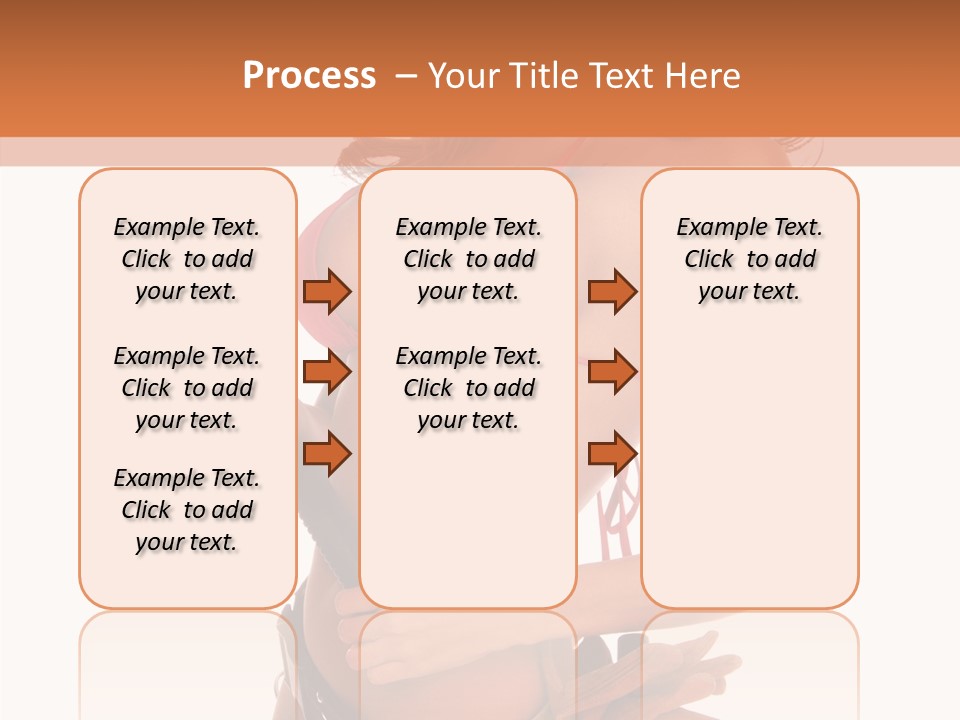 Process – Your Title Text Here

Example Text. Click to add your text.

Example Text. Click to add your text.

Example Text. Click to add your text.

Example Text. Click to add your text.

Example Text. Click to add your text.

Example Text. Click to add your text.